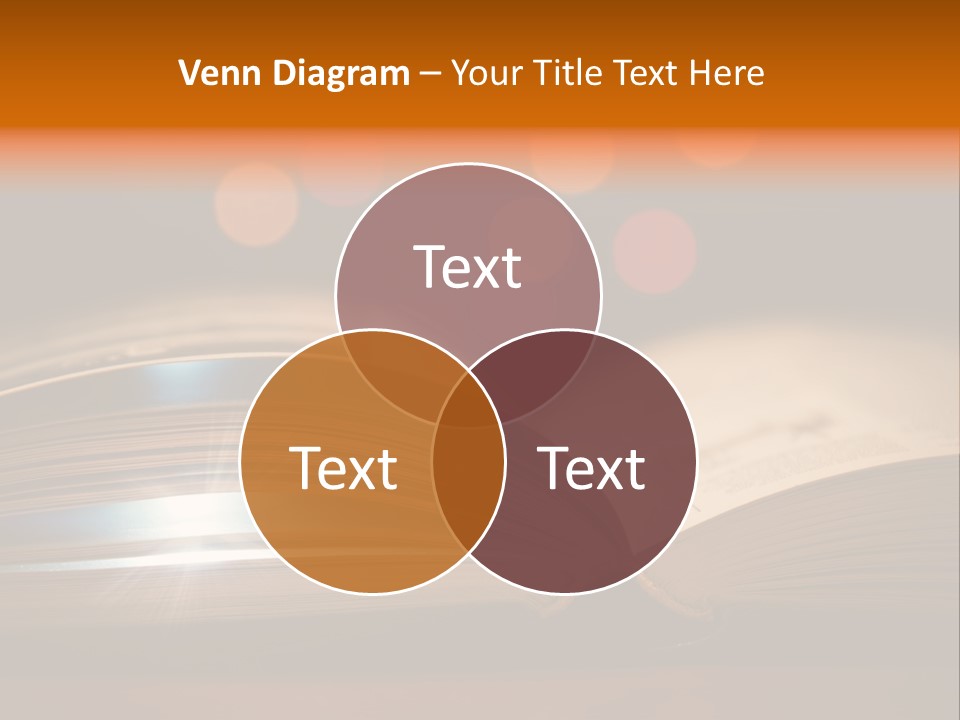 Venn Diagram – Your Title Text Here

Text

Text

Text